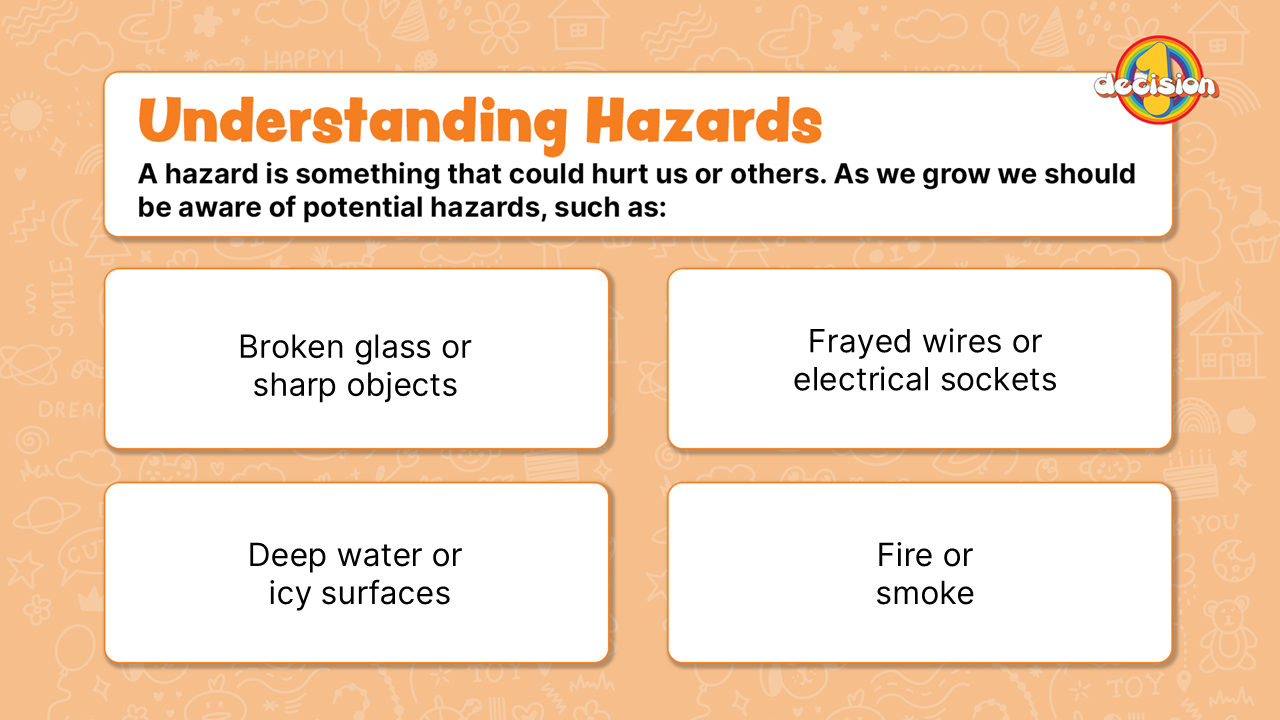 1 decision

Understanding Hazards

A hazard is something that could hurt us or others. As we grow we should be aware of potential hazards, such as:

Broken glass or sharp objects

Frayed wires or electrical sockets

Deep water or icy surfaces

Fire or smoke